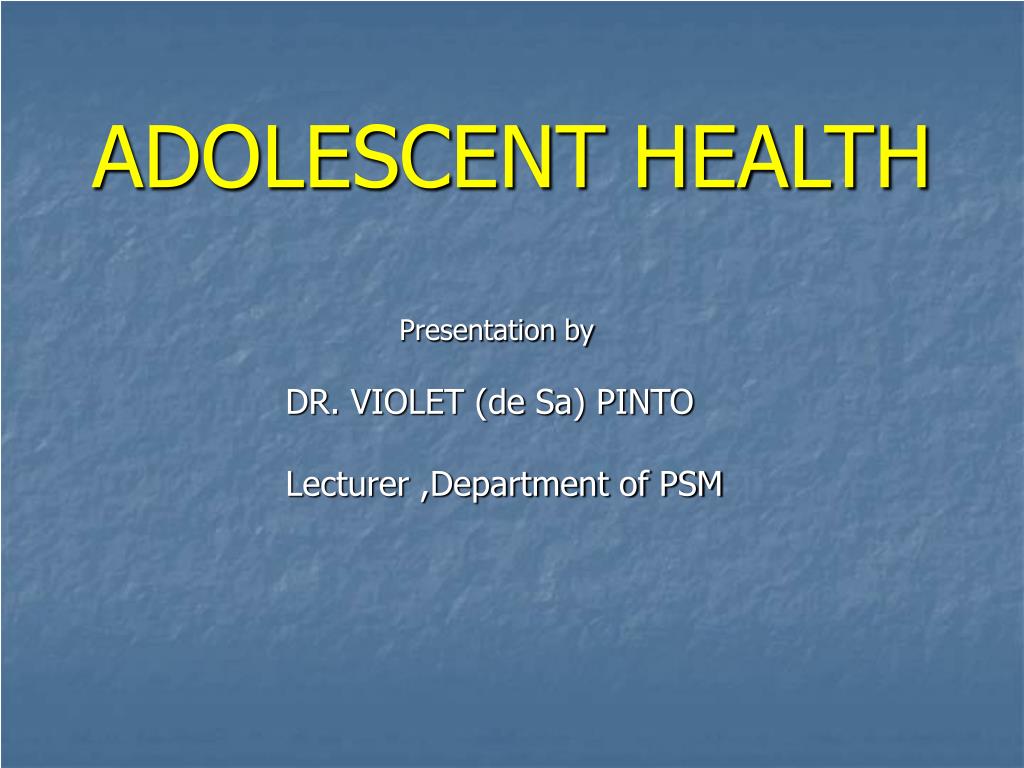 ADOLESCENT HEALTH

Presentation by

DR. VIOLET (de Sa) PINTO

Lecturer ,Department of PSM